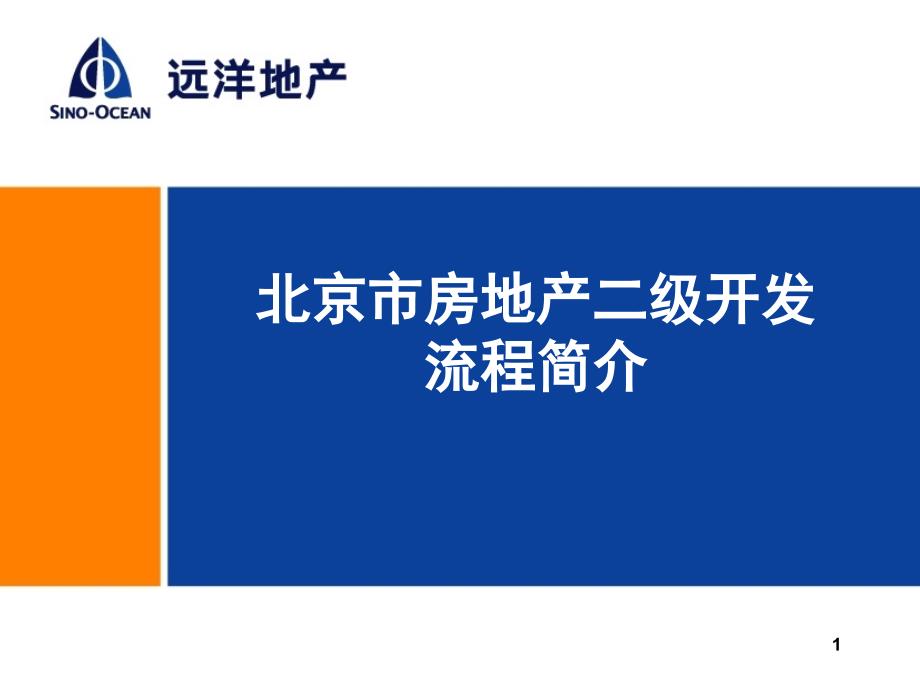 SINO-OCEAN
远洋地产

北京市房地产二级开发流程简介

1